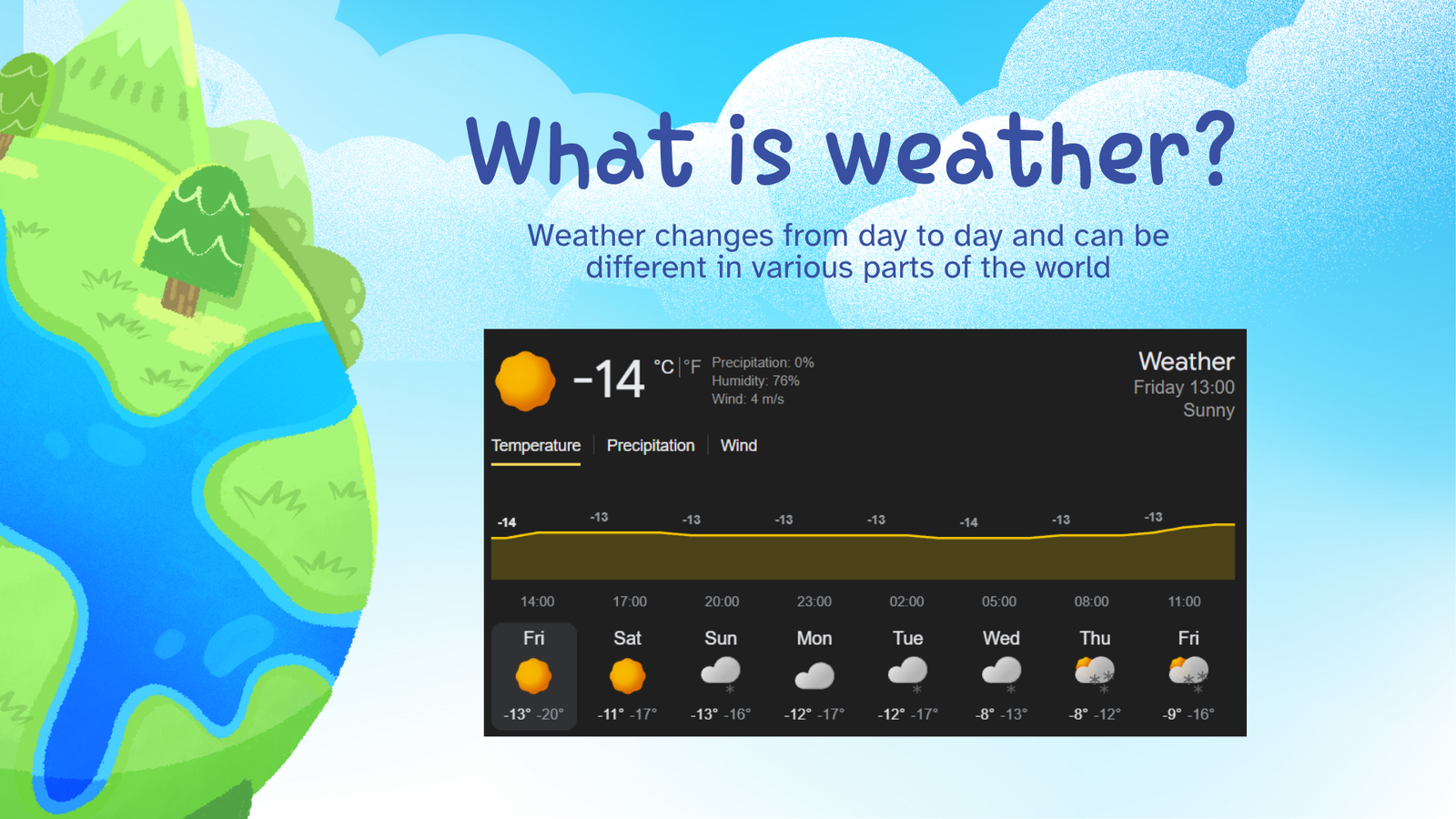 What is weather?

Weather changes from day to day and can be different in various parts of the world

-14 °C | °F

Precipitation: 0%
Humidity: 76%
Wind: 4 m/s

Weather
Friday 13:00
Sunny

Temperature | Precipitation | Wind

-14 -13 -13 -13 -13 -14 -13 -13

14:00 17:00 20:00 23:00 02:00 05:00 08:00 11:00

| Fri | Sat | Sun | Mon | Tue | Wed | Thu | Fri |
|---|---|---|---|---|---|---|---|
| -13° -20° | -11° -17° | -13° -16° | -12° -17° | -12° -17° | -8° -13° | -8° -12° | -9° -16° |